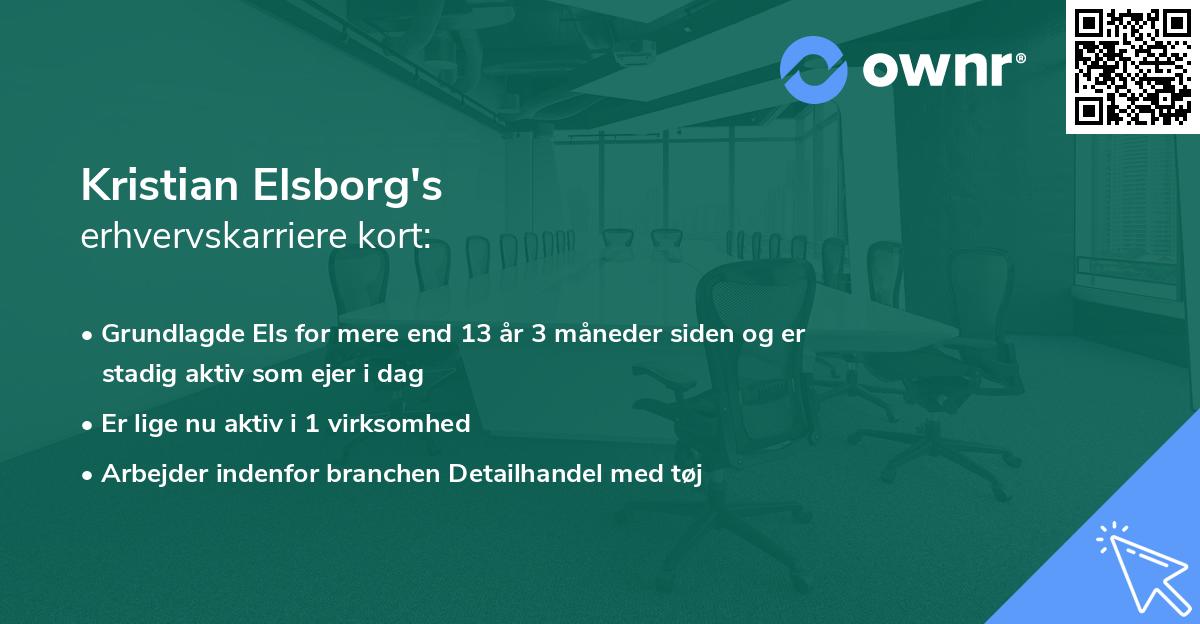 ownr®

Kristian Elsborg's
erhvervskarriere kort:

• Grundlagde Els for mere end 13 år 3 måneder siden og er stadig aktiv som ejer i dag
• Er lige nu aktiv i 1 virksomhed
• Arbejder indenfor branchen Detailhandel med tøj